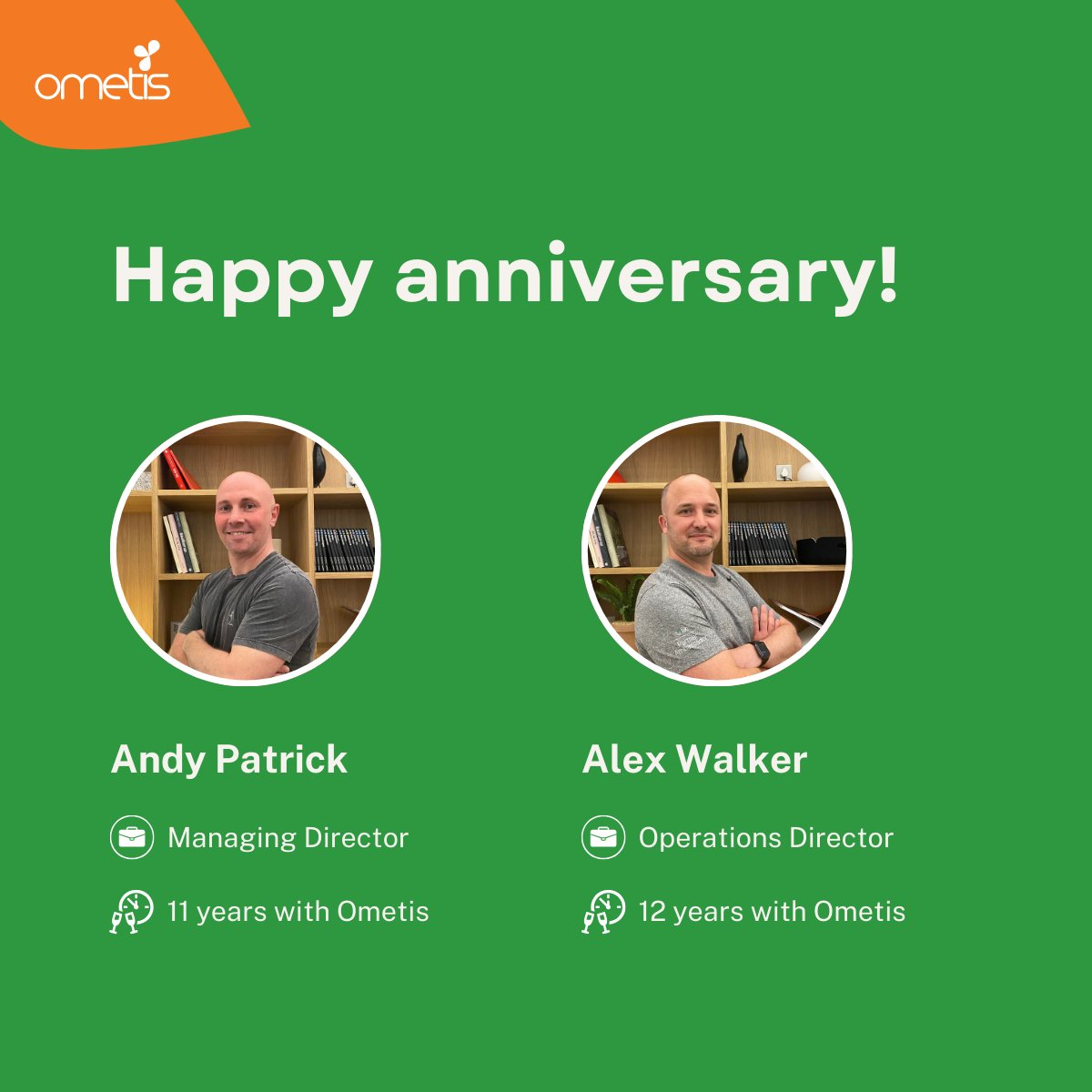 ometis

Happy anniversary!

Andy Patrick

Managing Director

11 years with Ometis

Alex Walker

Operations Director

12 years with Ometis